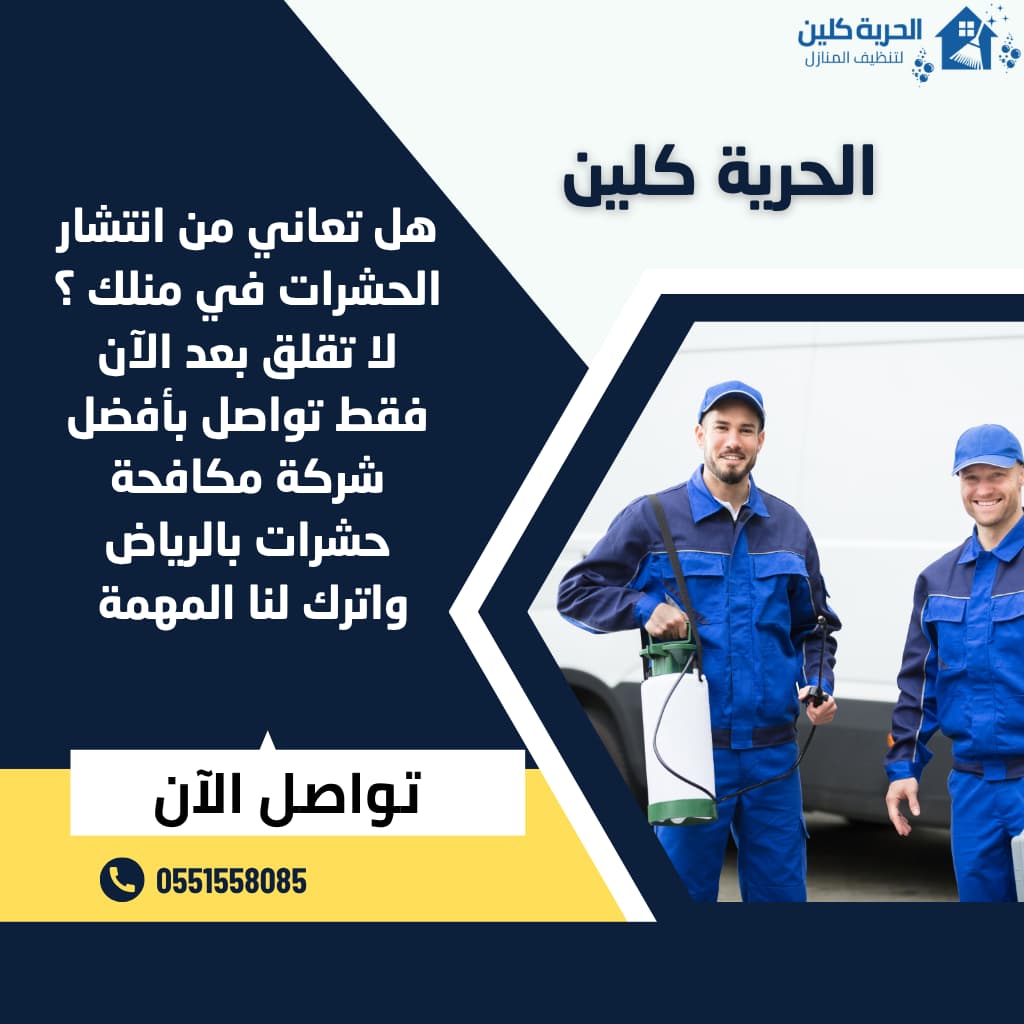 الحرية كلين
لتنظيف المنازل

الحرية كلين

هل تعاني من انتشار الحشرات في منلك ؟ لا تقلق بعد الآن فقط تواصل بأفضل شركة مكافحة حشرات بالرياض واترك لنا المهمة

تواصل الآن

0551558085